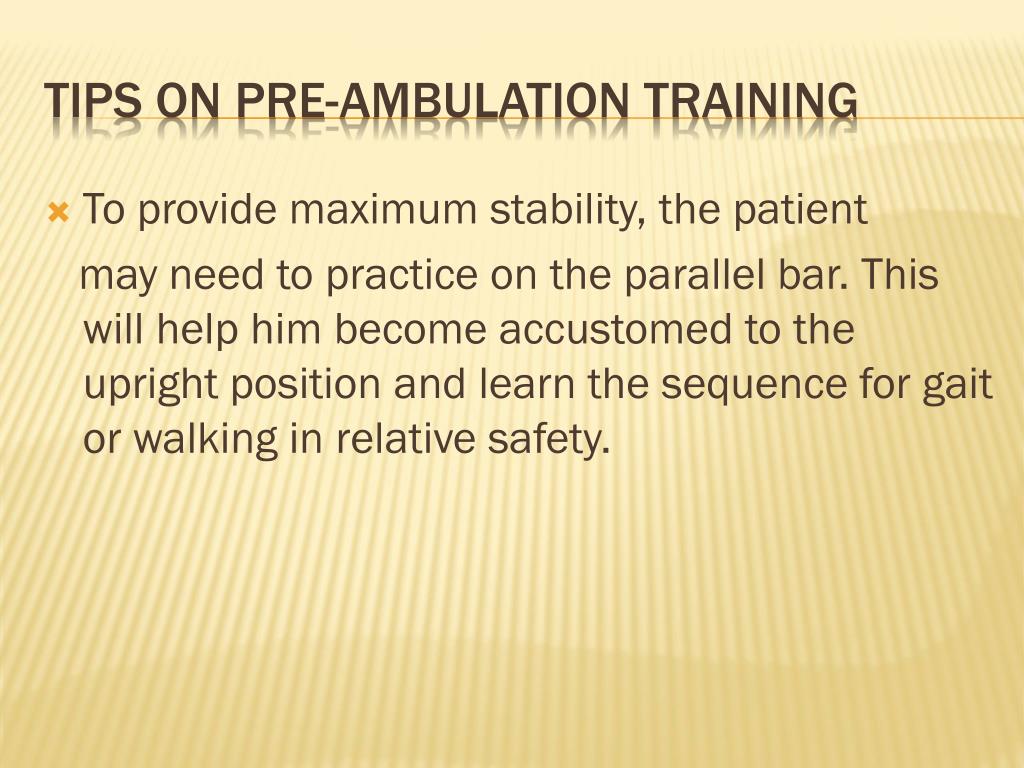 TIPS ON PRE-AMBULATION TRAINING

To provide maximum stability, the patient may need to practice on the parallel bar. This will help him become accustomed to the upright position and learn the sequence for gait or walking in relative safety.